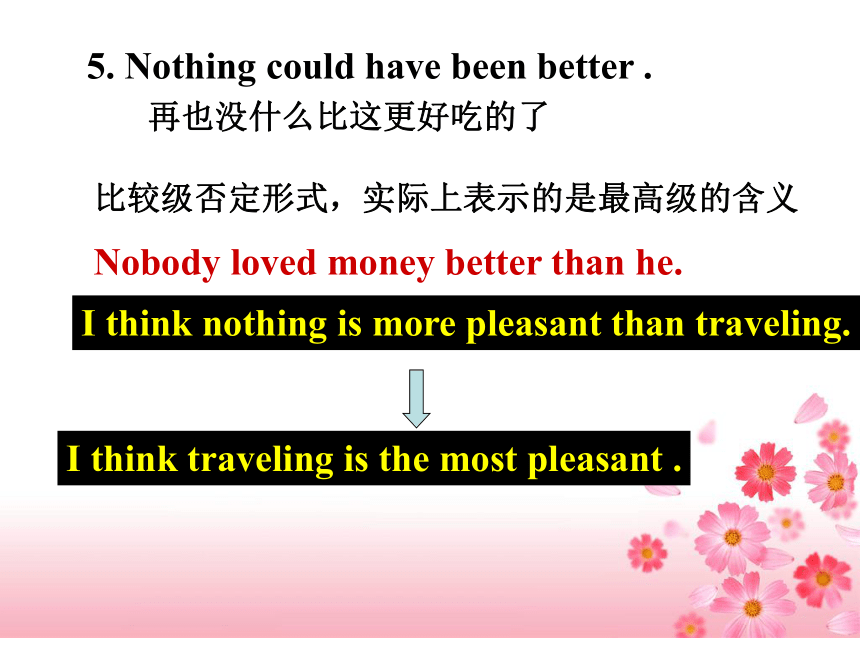 5. Nothing could have been better .
再也没什么比这更好吃的了

比较级否定形式，实际上表示的是最高级的含义

Nobody loved money better than he.

I think nothing is more pleasant than traveling.

I think traveling is the most pleasant .